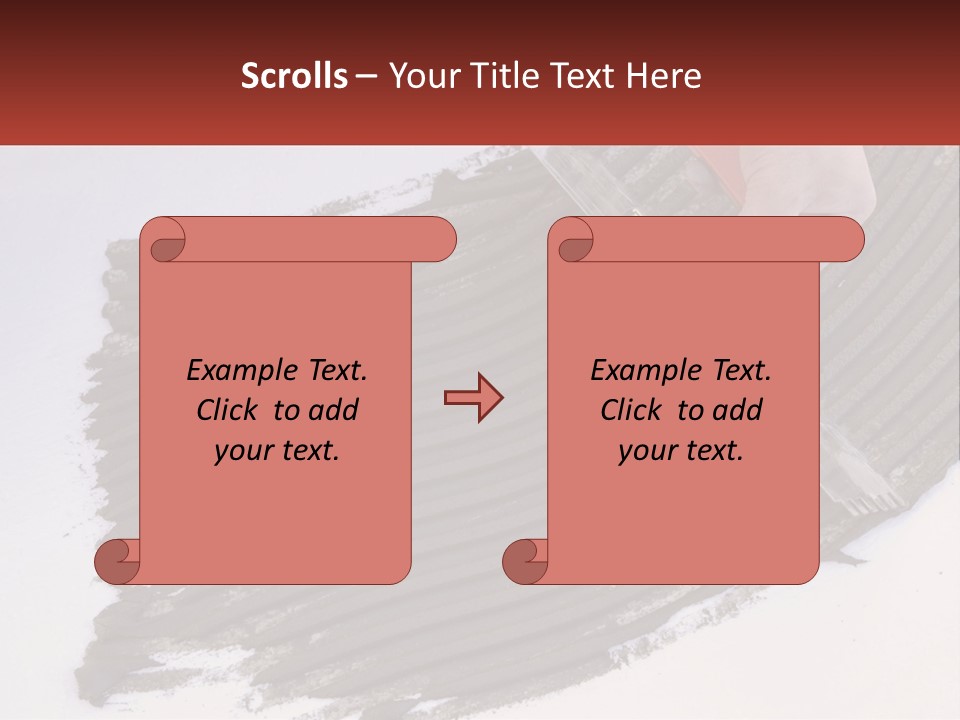 Scrolls – Your Title Text Here

Example Text. Click to add your text.

Example Text. Click to add your text.